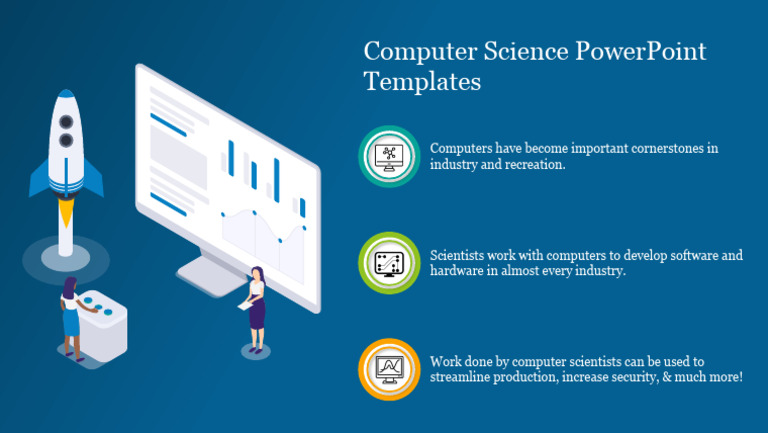 Computer Science PowerPoint Templates

Computers have become important cornerstones in industry and recreation.

Scientists work with computers to develop software and hardware in almost every industry.

Work done by computer scientists can be used to streamline production, increase security, & much more!